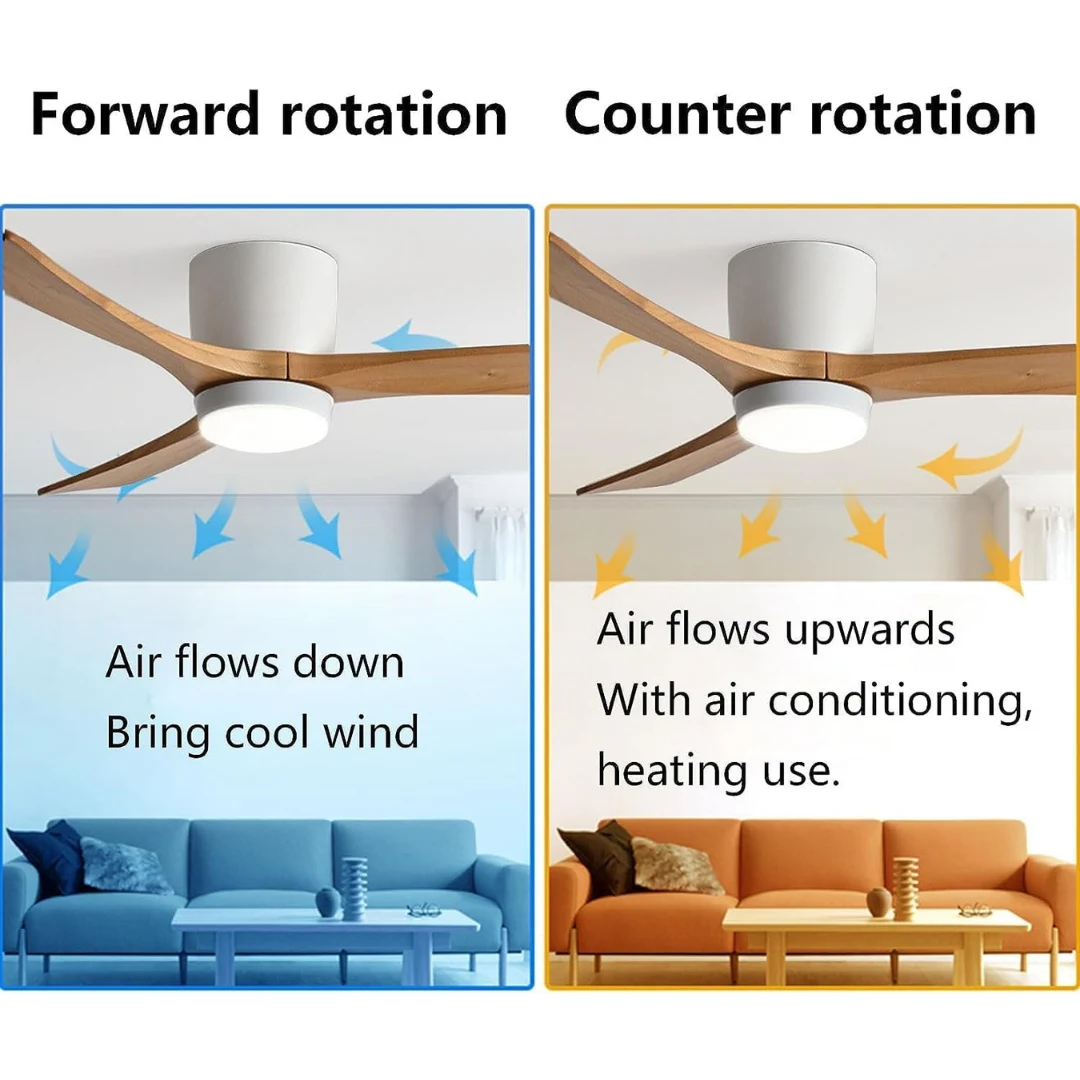 Forward rotation

Air flows down
Bring cool wind

Counter rotation

Air flows upwards
With air conditioning,
heating use.